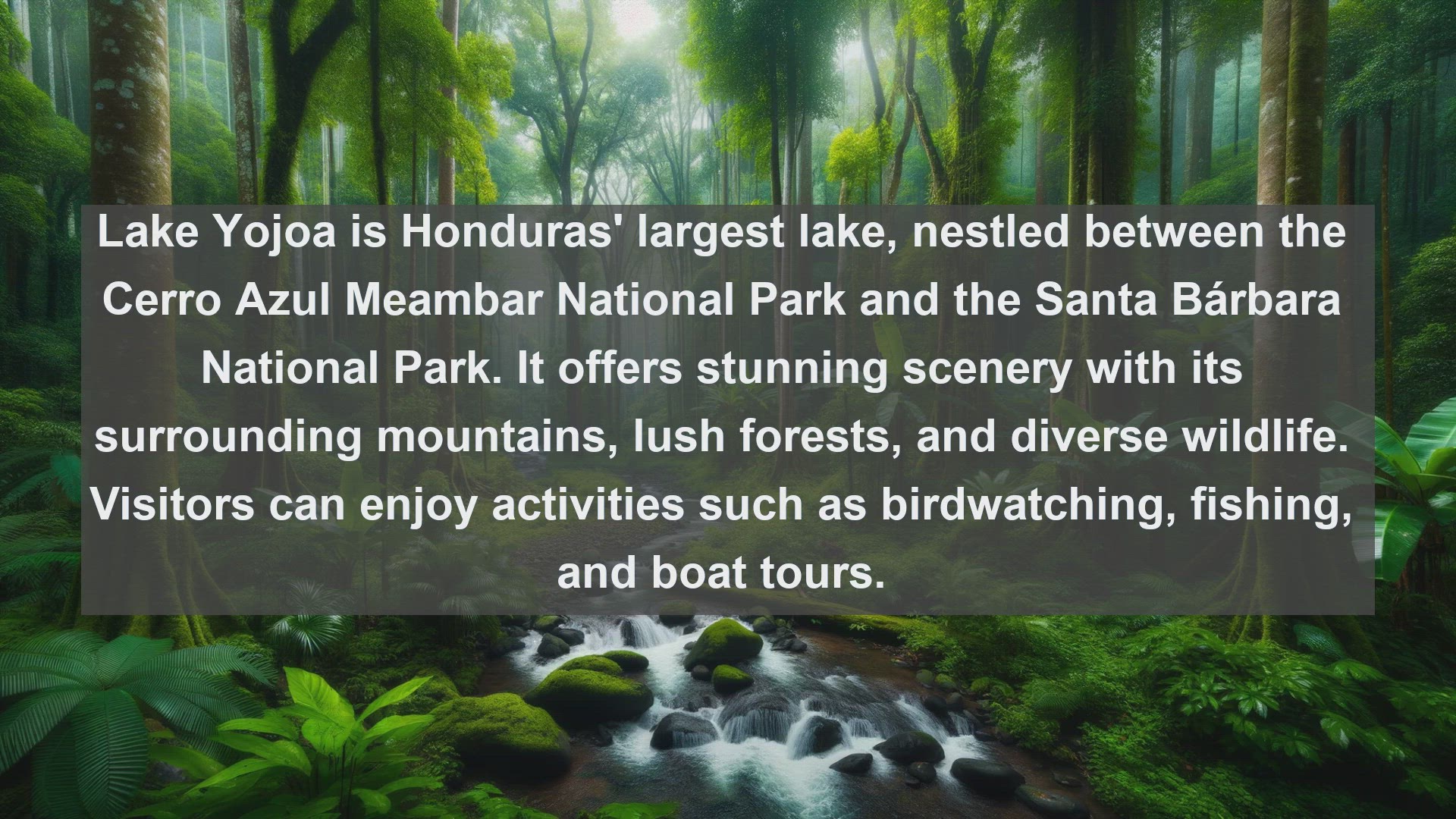 Lake Yojoa is Honduras' largest lake, nestled between the Cerro Azul Meambar National Park and the Santa Bárbara National Park. It offers stunning scenery with its surrounding mountains, lush forests, and diverse wildlife. Visitors can enjoy activities such as birdwatching, fishing, and boat tours.